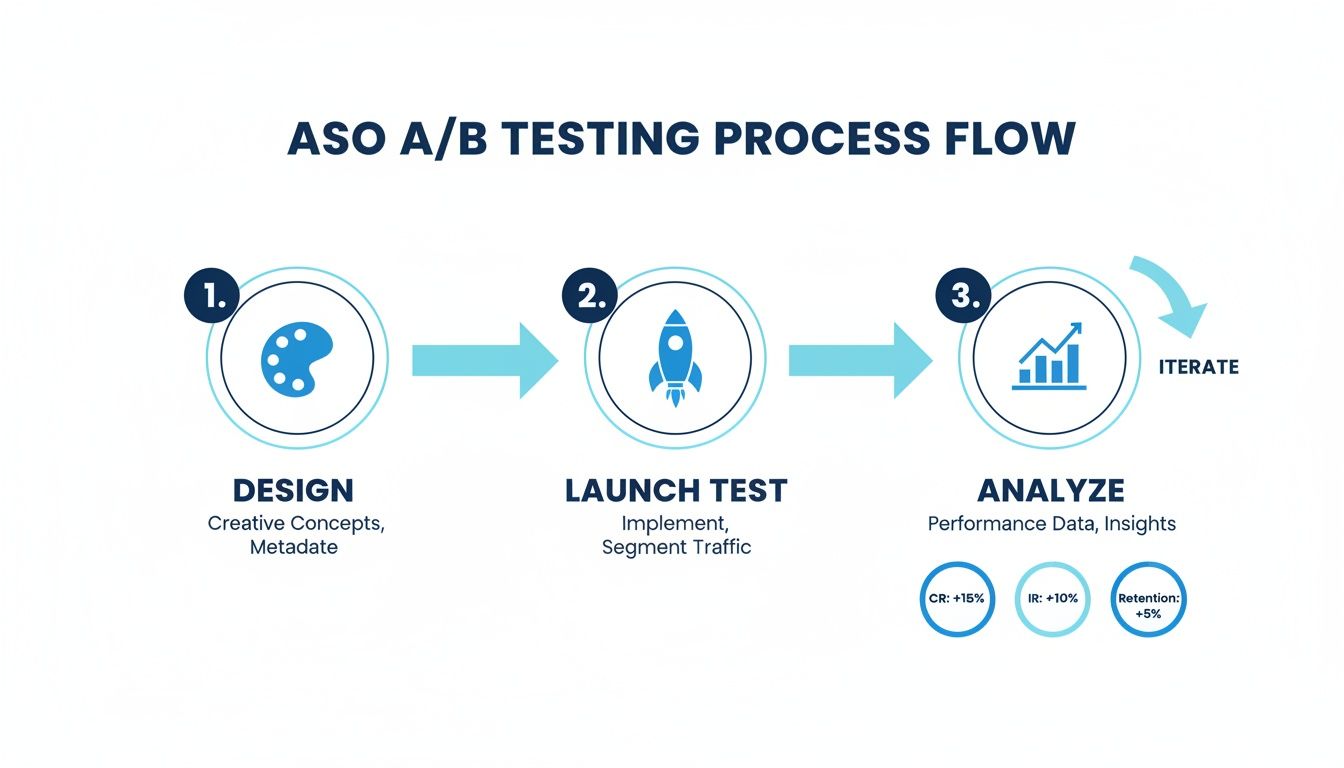 ASO A/B TESTING PROCESS FLOW

1.

DESIGN

Creative Concepts, Metadate

2.

LAUNCH TEST

Implement, Segment Traffic

3.

ITERATE

ANALYZE

Performance Data, Insights

CR: +15%

IR: +10%

Retention: +5%